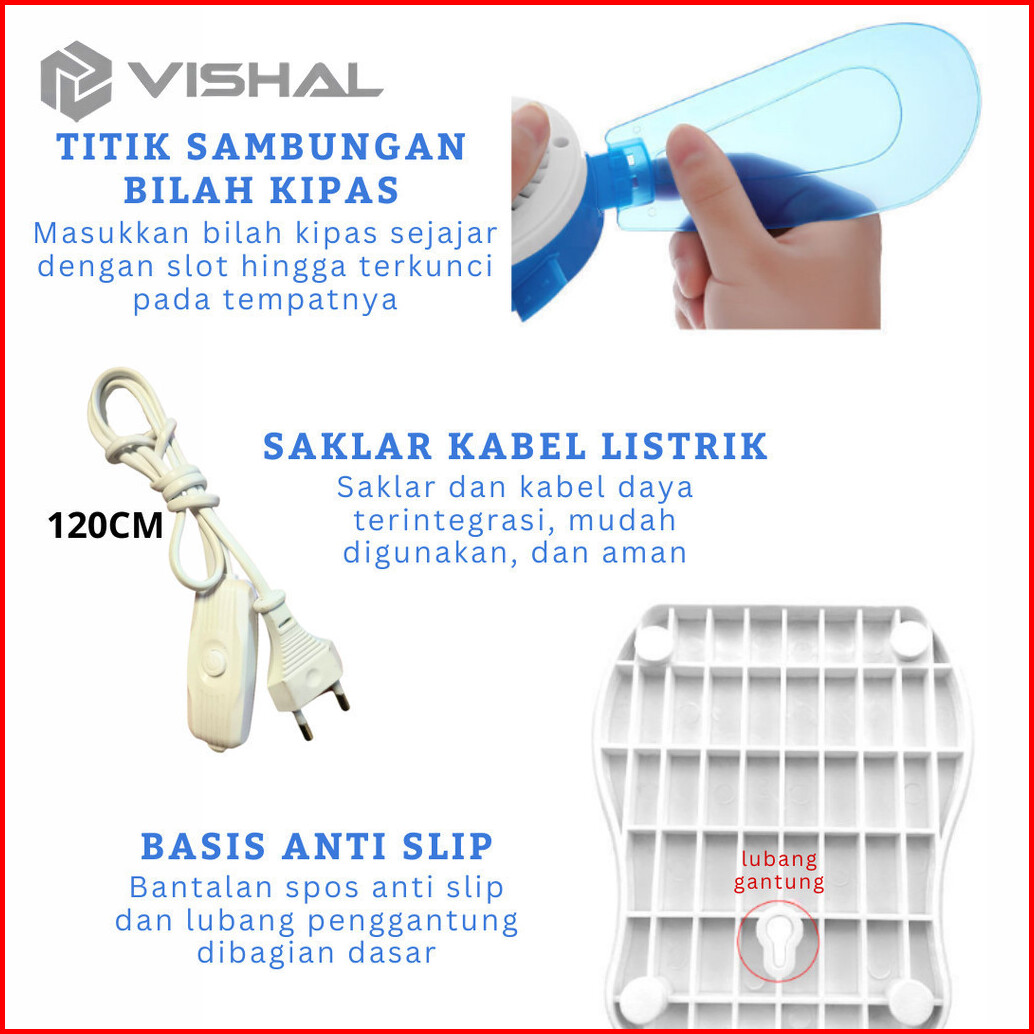 VISHAL

TITIK SAMBUNGAN BILAH KIPAS
Masukkan bilah kipas sejajar dengan slot hingga terkunci pada tempatnya

120CM

SAKLAR KABEL LISTRIK
Saklar dan kabel daya terintegrasi, mudah digunakan, dan aman

BASIS ANTI SLIP
Bantalan spos anti slip dan lubang penggantung dibagian dasar

lubang gantung